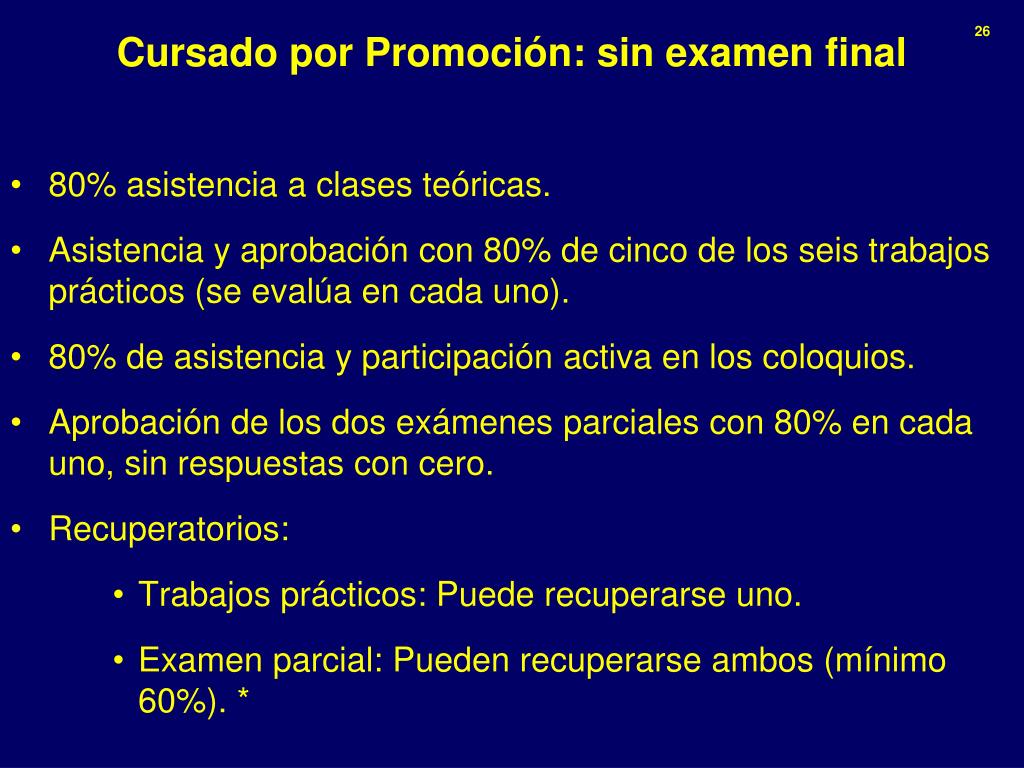 26

Cursado por Promoción: sin examen final

• 80% asistencia a clases teóricas.

• Asistencia y aprobación con 80% de cinco de los seis trabajos prácticos (se evalúa en cada uno).

• 80% de asistencia y participación activa en los coloquios.

• Aprobación de los dos exámenes parciales con 80% en cada uno, sin respuestas con cero.

• Recuperatorios:

• Trabajos prácticos: Puede recuperarse uno.

• Examen parcial: Pueden recuperarse ambos (mínimo 60%). *